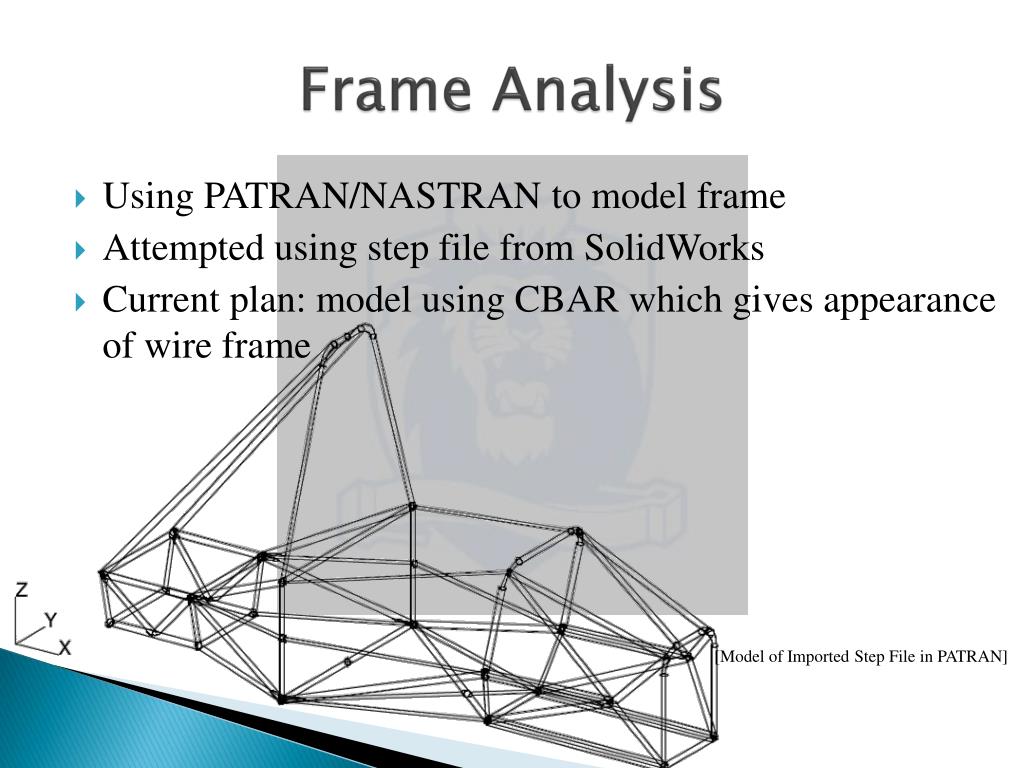 Frame Analysis

Using PATRAN/NASTRAN to model frame

Attempted using step file from SolidWorks

Current plan: model using CBAR which gives appearance of wire frame

Z
Y
X

[Model of Imported Step File in PATRAN]